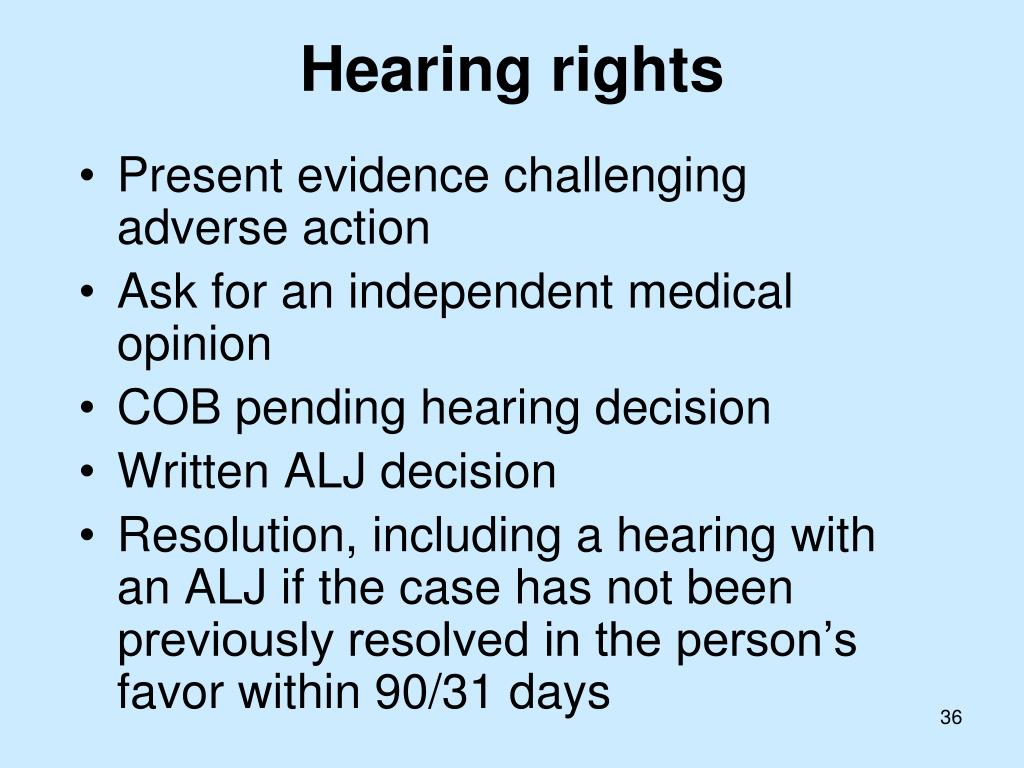 Hearing rights

• Present evidence challenging adverse action
• Ask for an independent medical opinion
• COB pending hearing decision
• Written ALJ decision
• Resolution, including a hearing with an ALJ if the case has not been previously resolved in the person’s favor within 90/31 days

36